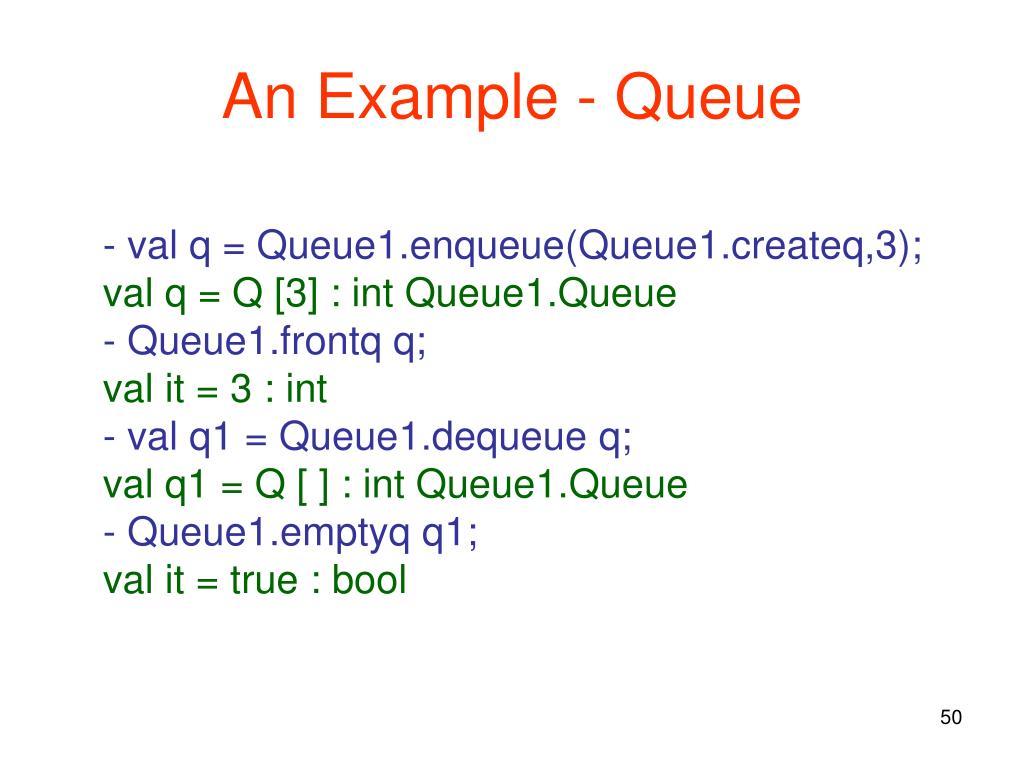 An Example - Queue

- val q = Queue1.enqueue(Queue1.createq,3);
val q = Q [3] : int Queue1.Queue
- Queue1.frontq q;
val it = 3 : int
- val q1 = Queue1.dequeue q;
val q1 = Q [ ] : int Queue1.Queue
- Queue1.emptyq q1;
val it = true : bool

50